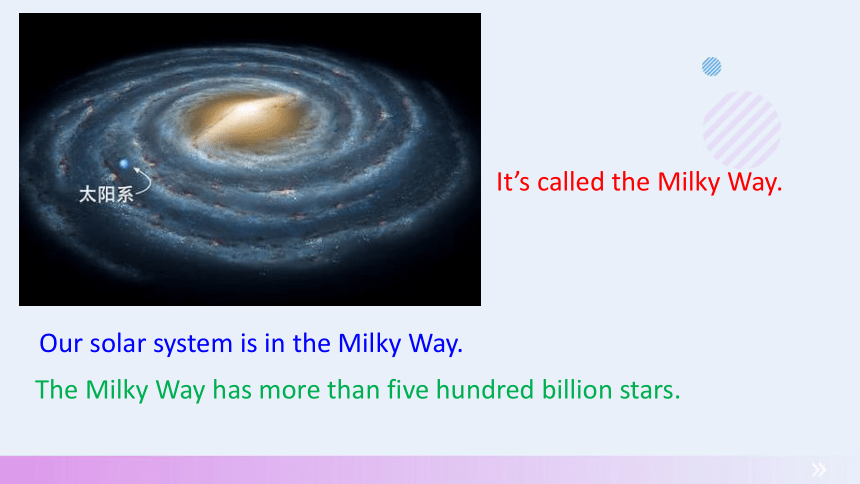 太阳系

It’s called the Milky Way.

Our solar system is in the Milky Way.

The Milky Way has more than five hundred billion stars.

»